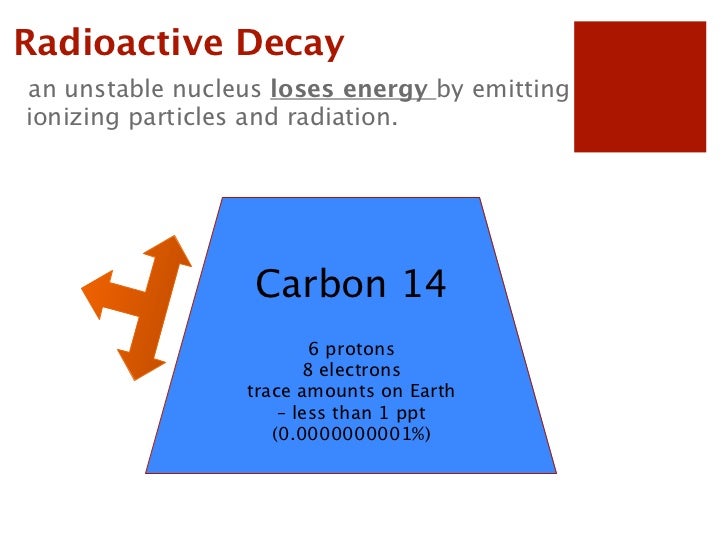 Radioactive Decay

an unstable nucleus loses energy by emitting ionizing particles and radiation.

Carbon 14

6 protons
8 electrons
trace amounts on Earth – less than 1 ppt (0.0000000001%)